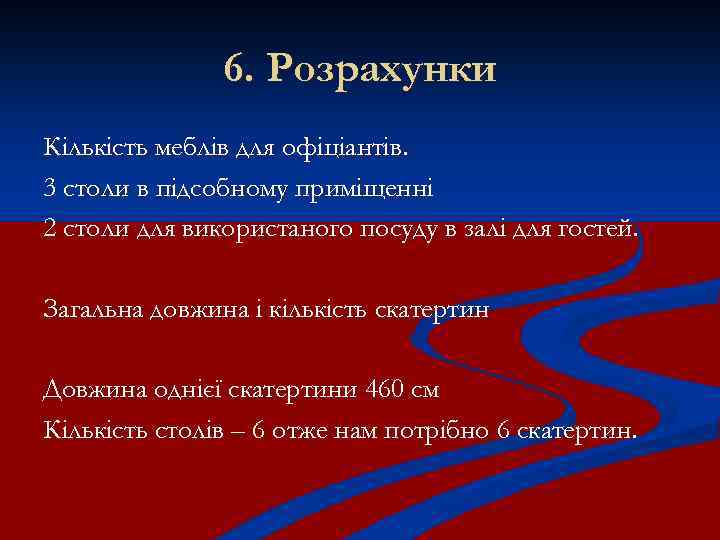 6. Розрахунки

Кількість меблів для офіціантів.
3 столи в підсобному приміщенні
2 столи для використаного посуду в залі для гостей.

Загальна довжина і кількість скатертин

Довжина однієї скатертини 460 см
Кількість столів – 6 отже нам потрібно 6 скатертин.